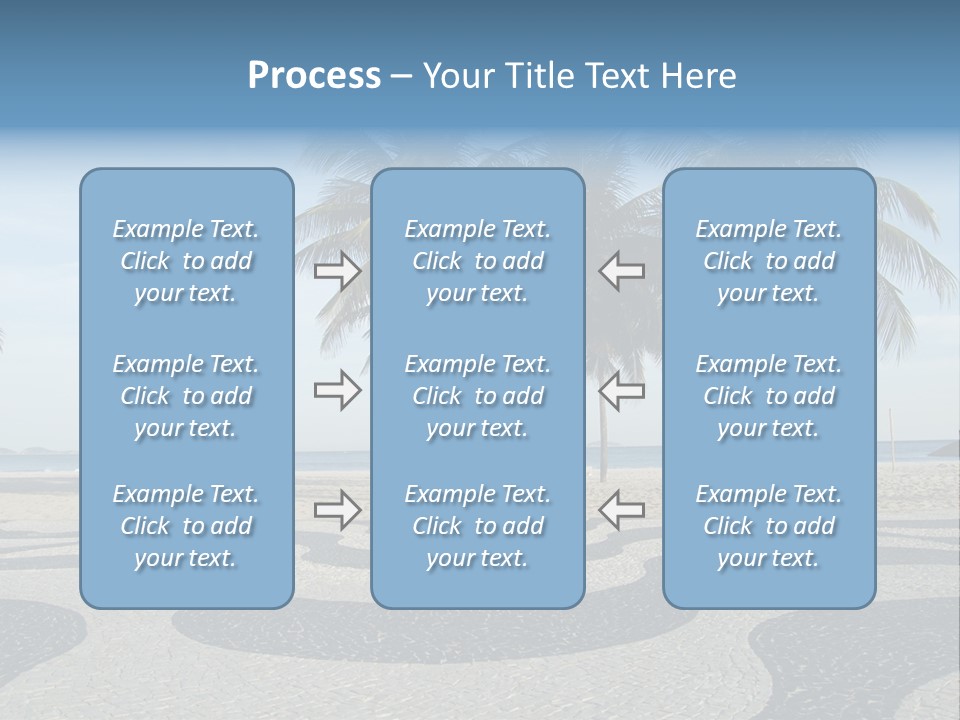 Process – Your Title Text Here

Example Text. Click to add your text.

Example Text. Click to add your text.

Example Text. Click to add your text.

Example Text. Click to add your text.

Example Text. Click to add your text.

Example Text. Click to add your text.

Example Text. Click to add your text.

Example Text. Click to add your text.

Example Text. Click to add your text.